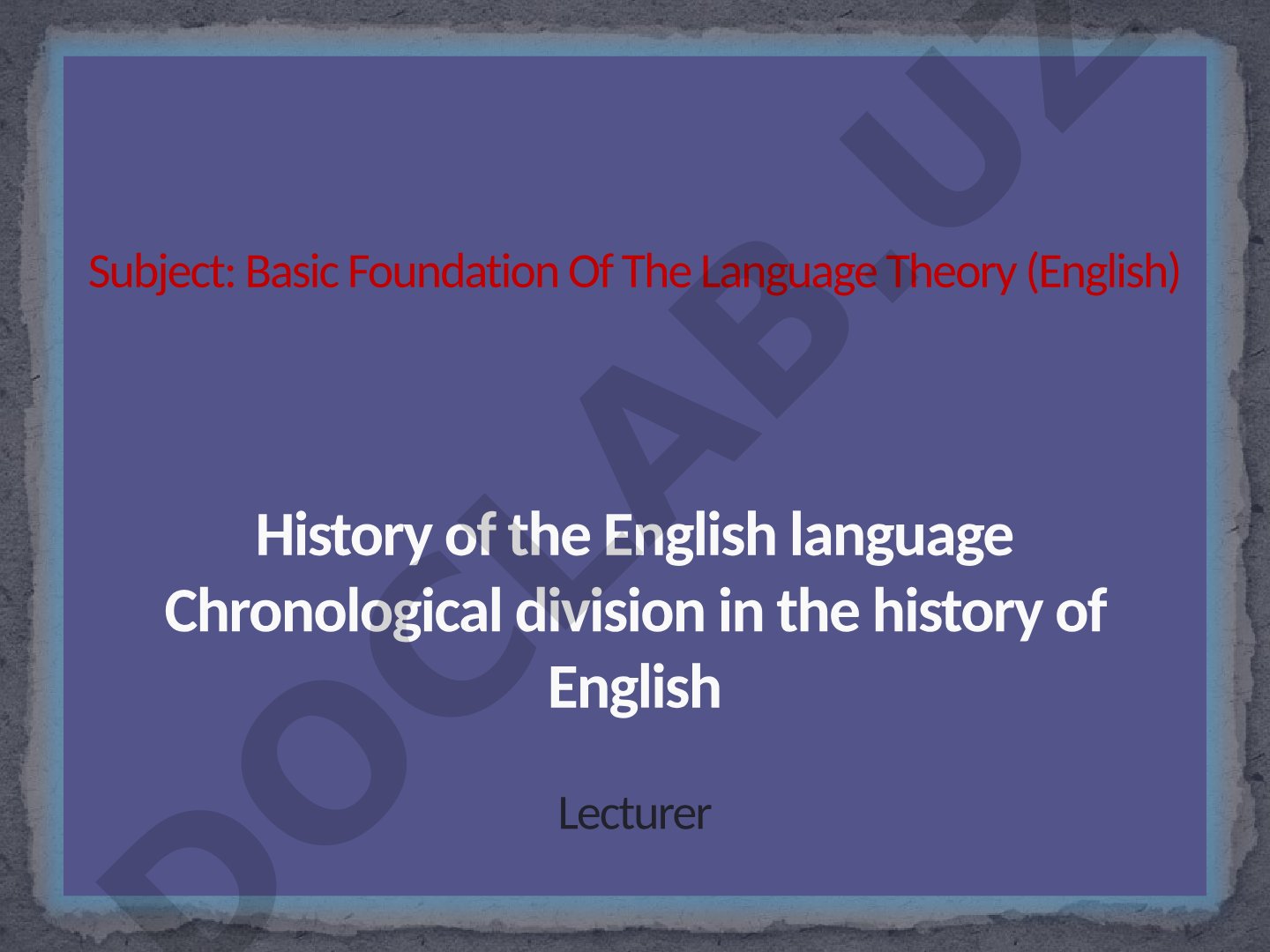 Subject: Basic Foundation Of The Language Theory (English)

History of the English language
Chronological division in the history of English

Lecturer

DOCLAB.UZ